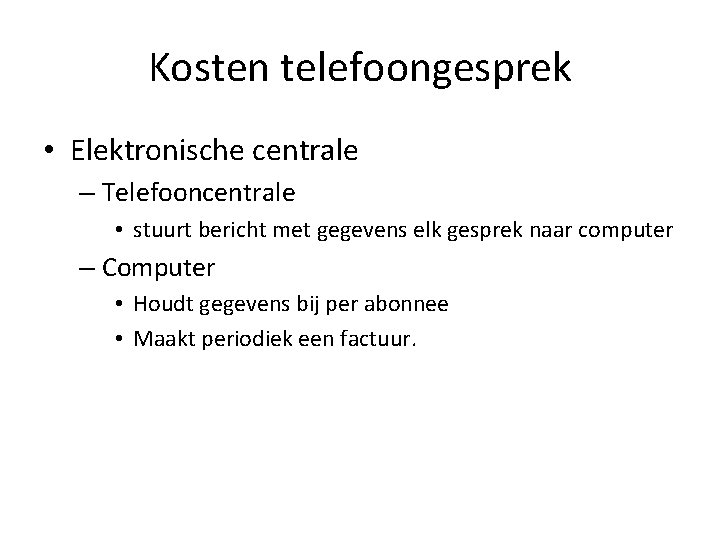 Kosten telefoongesprek

• Elektronische centrale
– Telefooncentrale
• stuurt bericht met gegevens elk gesprek naar computer
– Computer
• Houdt gegevens bij per abonnee
• Maakt periodiek een factuur.